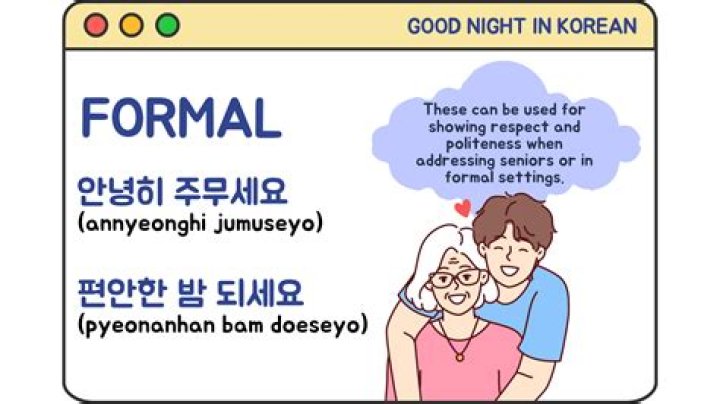 GOOD NIGHT IN KOREAN

FORMAL

안녕히 주무세요
(annyeonghi jumuseyo)

편안한 밤 되세요
(pyeonanhan bam doeseyo)

These can be used for showing respect and politeness when addressing seniors or in formal settings.